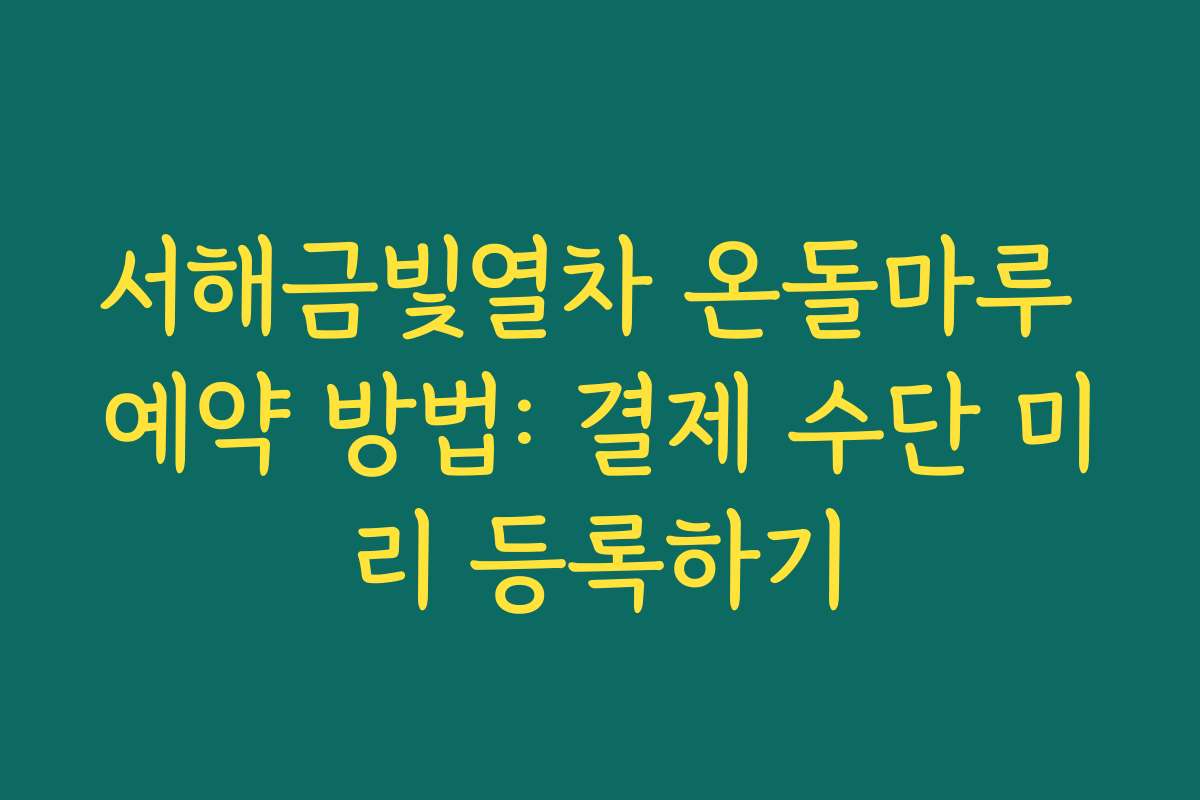 서해금빛열차 온돌마루 예약 방법: 결제 수단 미리 등록하기